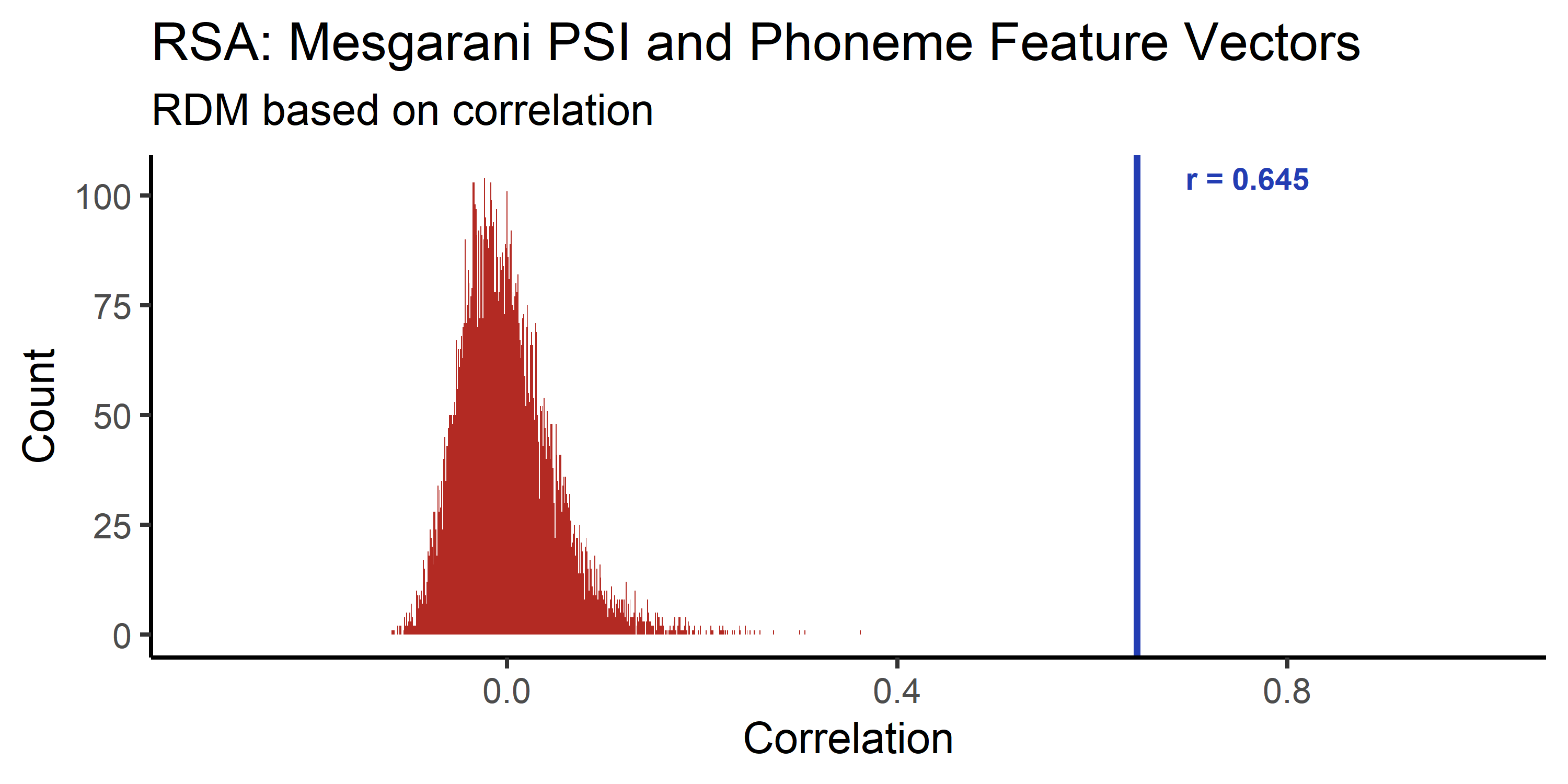 RSA: Mesgarani PSI and Phoneme Feature Vectors
RDM based on correlation

r = 0.645

Count
100
75
50
25
0

0.0
0.4
0.8
Correlation